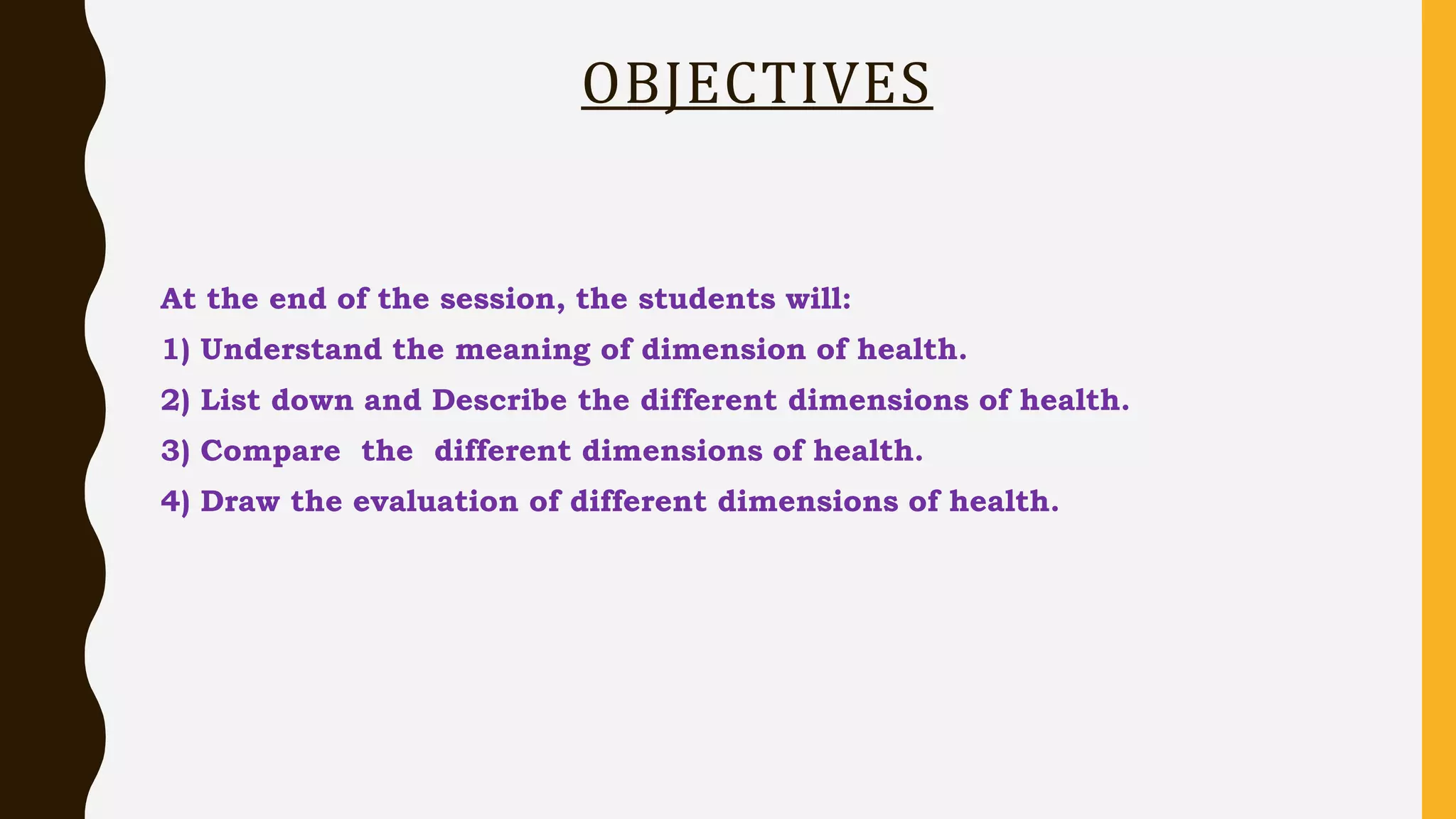 OBJECTIVES

At the end of the session, the students will:

1) Understand the meaning of dimension of health.

2) List down and Describe the different dimensions of health.

3) Compare the different dimensions of health.

4) Draw the evaluation of different dimensions of health.